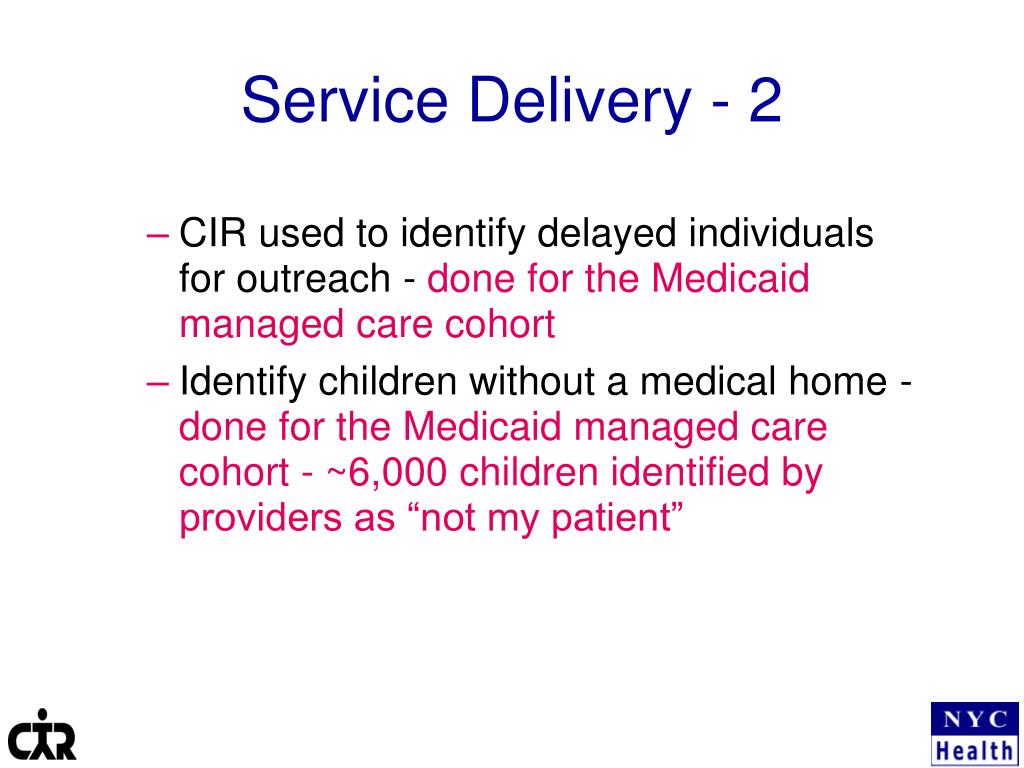 Service Delivery - 2

– CIR used to identify delayed individuals for outreach - done for the Medicaid managed care cohort

– Identify children without a medical home - done for the Medicaid managed care cohort - ~6,000 children identified by providers as “not my patient”

CIR

NYC
Health